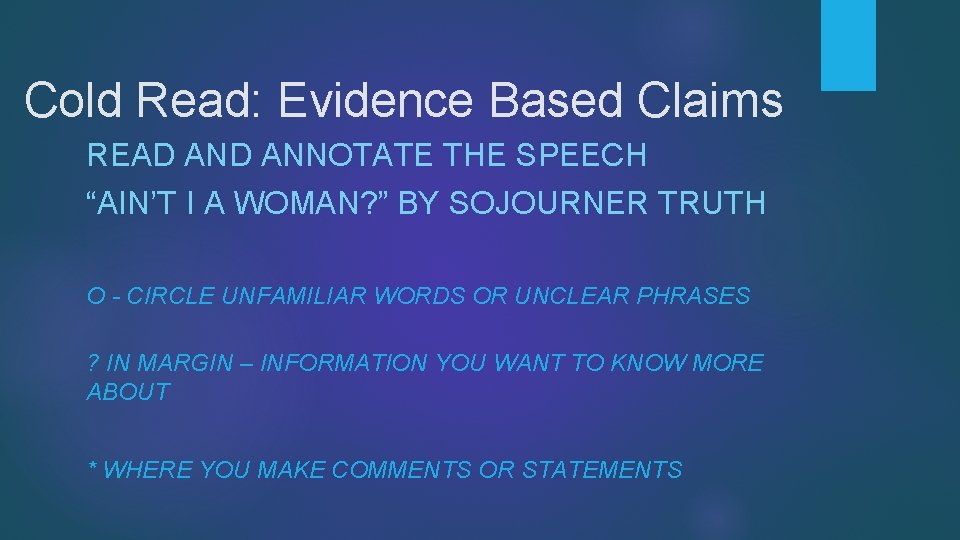 Cold Read: Evidence Based Claims

READ AND ANNOTATE THE SPEECH
“AIN’T I A WOMAN?” BY SOJOURNER TRUTH

O - CIRCLE UNFAMILIAR WORDS OR UNCLEAR PHRASES

? IN MARGIN – INFORMATION YOU WANT TO KNOW MORE ABOUT

* WHERE YOU MAKE COMMENTS OR STATEMENTS